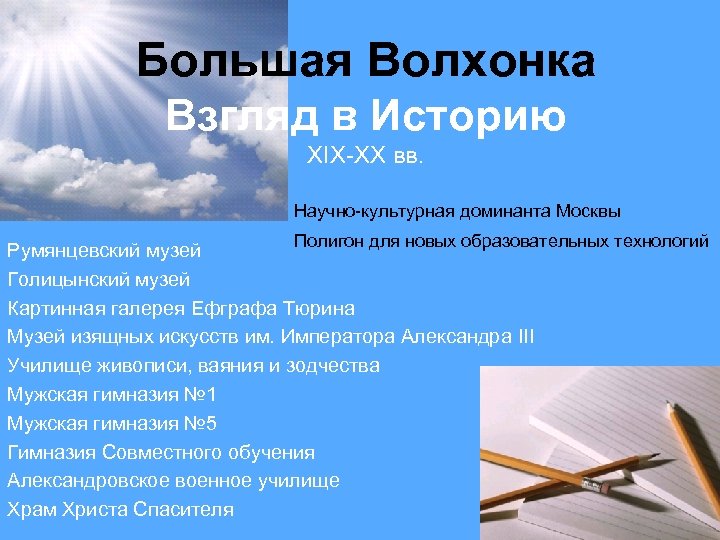 Большая Волхонка
Взгляд в Историю
XIX-XX вв.

Научно-культурная доминанта Москвы
Полигон для новых образовательных технологий

Румянцевский музей
Голицынский музей
Картинная галерея Ефграфа Тюрина
Музей изящных искусств им. Императора Александра III
Училище живописи, ваяния и зодчества
Мужская гимназия №1
Мужская гимназия №5
Гимназия Совместного обучения
Александровское военное училище
Храм Христа Спасителя